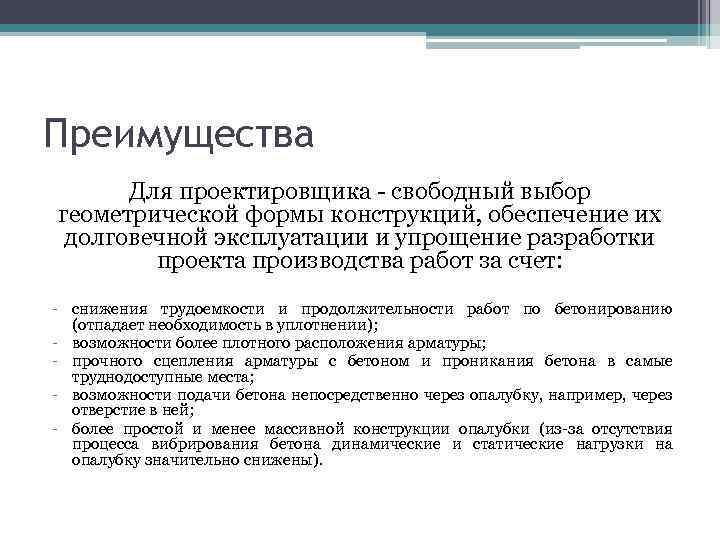 Преимущества

Для проектировщика - свободный выбор геометрической формы конструкций, обеспечение их долговечной эксплуатации и упрощение разработки проекта производства работ за счет:

- снижения трудоемкости и продолжительности работ по бетонированию (отпадает необходимость в уплотнении);
- возможности более плотного расположения арматуры;
- прочного сцепления арматуры с бетоном и проникания бетона в самые труднодоступные места;
- возможности подачи бетона непосредственно через опалубку, например, через отверстие в ней;
- более простой и менее массивной конструкции опалубки (из-за отсутствия процесса вибрирования бетона динамические и статические нагрузки на опалубку значительно снижены).